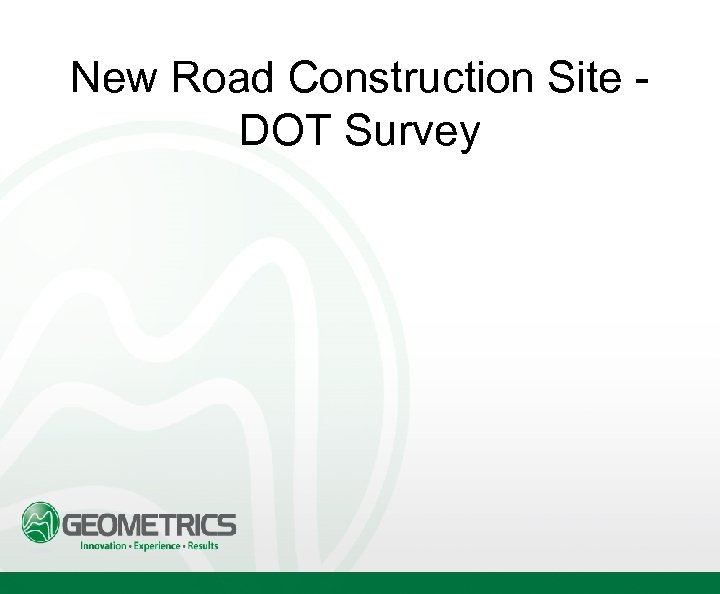 New Road Construction Site - DOT Survey

GEOMETRICS
Innovation • Experience • Results